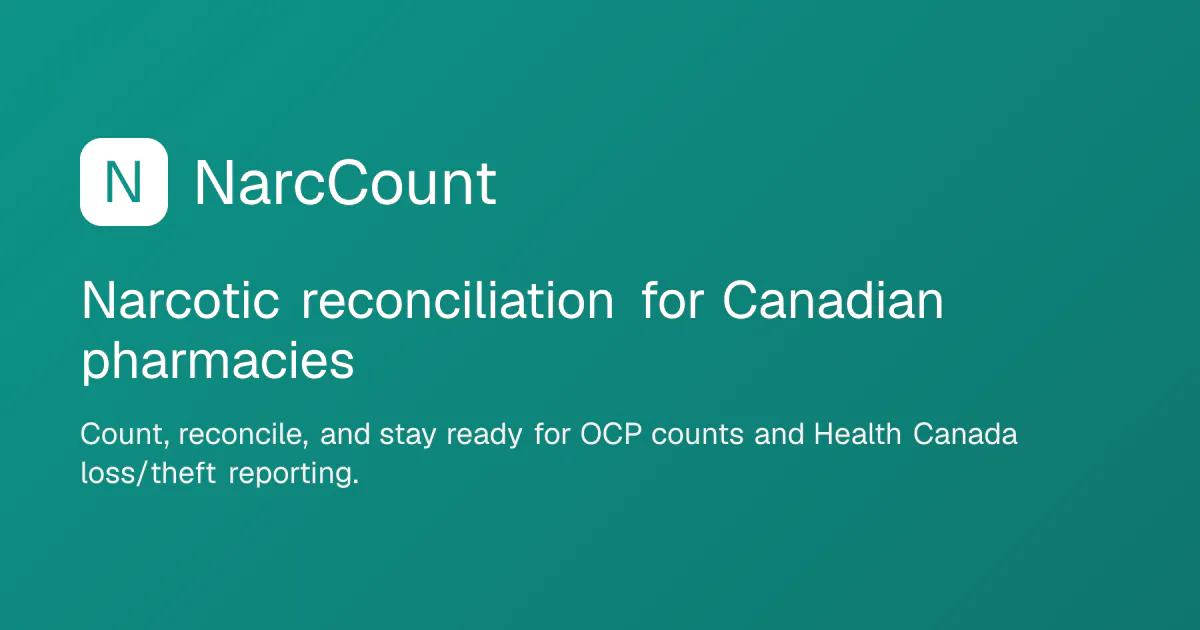 N NarcCount

Narcotic reconciliation for Canadian pharmacies

Count, reconcile, and stay ready for OCP counts and Health Canada loss/theft reporting.